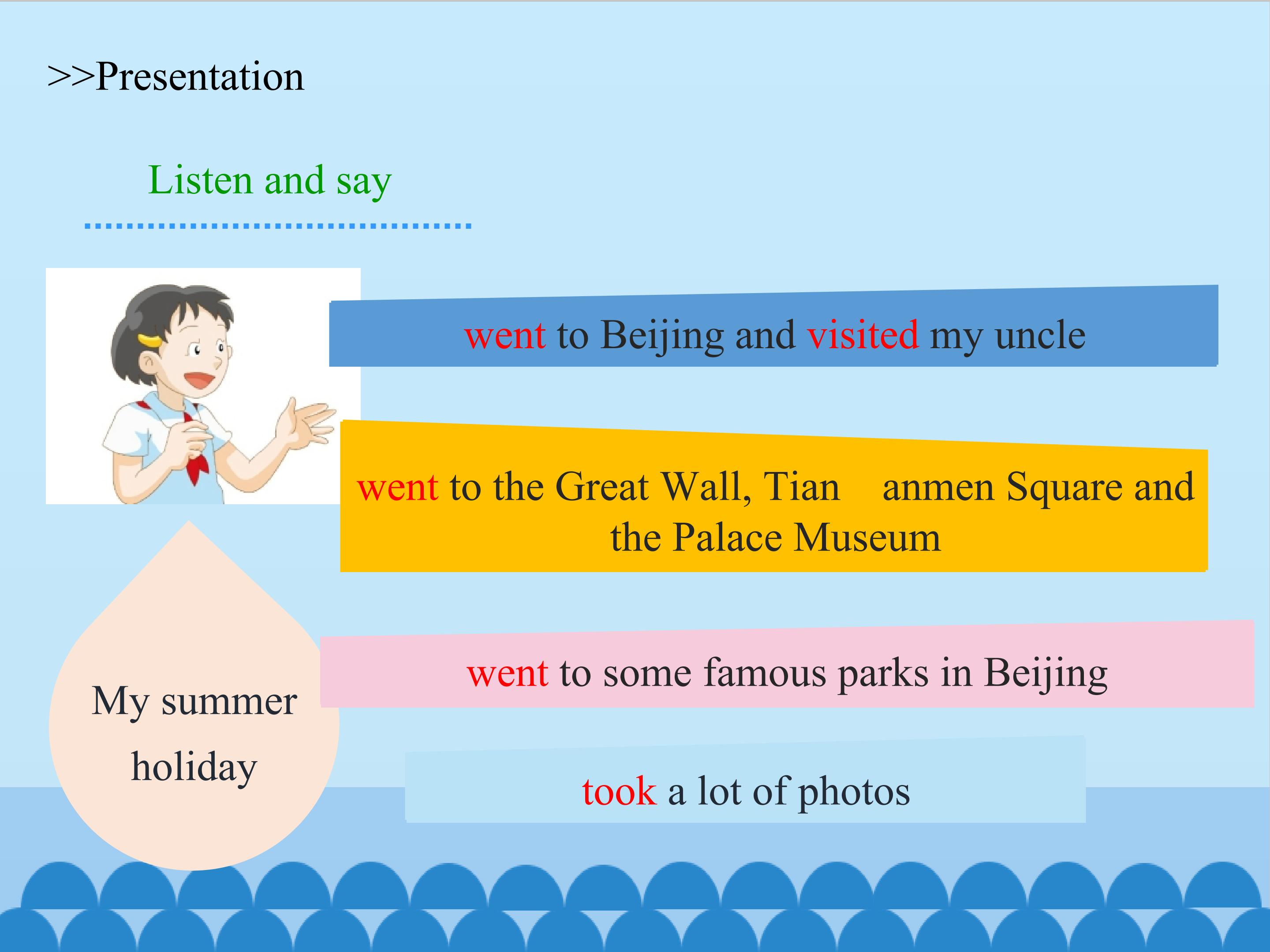 >>Presentation

Listen and say

went to Beijing and visited my uncle

went to the Great Wall, Tian anmen Square and the Palace Museum

went to some famous parks in Beijing

took a lot of photos

My summer holiday